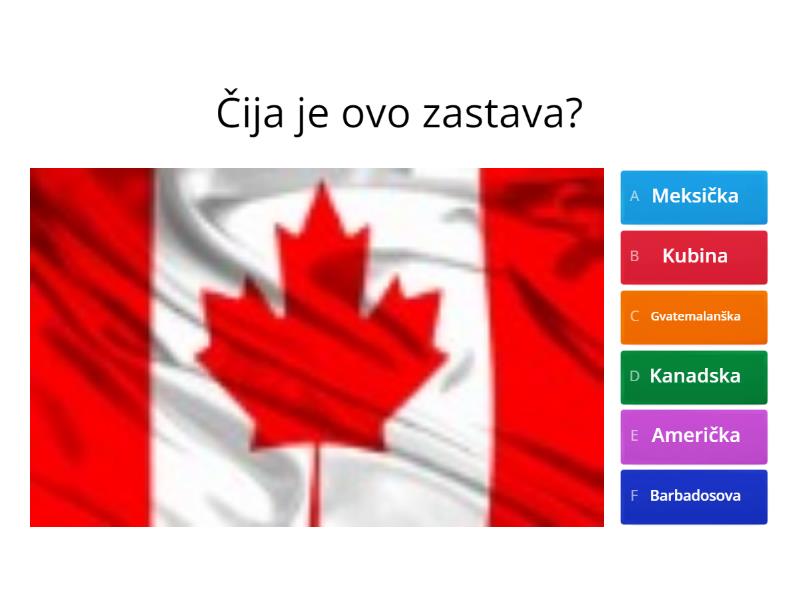 Čija je ovo zastava?

A Meksička
B Kubina
C Gvatemalanška
D Kanadska
E Američka
F Barbadosova